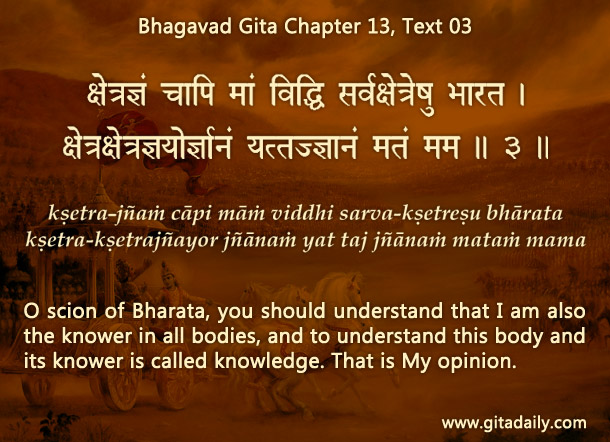 Bhagavad Gita Chapter 13, Text 03

क्षेत्रज्ञं चापि मां विद्धि सर्वक्षेत्रेषु भारत ।
क्षेत्रक्षेत्रज्ञयोर्ज्ञानं यत्तज्ज्ञानं मतं मम ॥ ३ ॥

kṣetra-jñaṁ cāpi māṁ viddhi sarva-kṣetreṣu bhārata
kṣetra-kṣetrajñayor jñānaṁ yat taj jñānaṁ mataṁ mama

O scion of Bharata, you should understand that I am also the knower in all bodies, and to understand this body and its knower is called knowledge. That is My opinion.

www.gitadaily.com